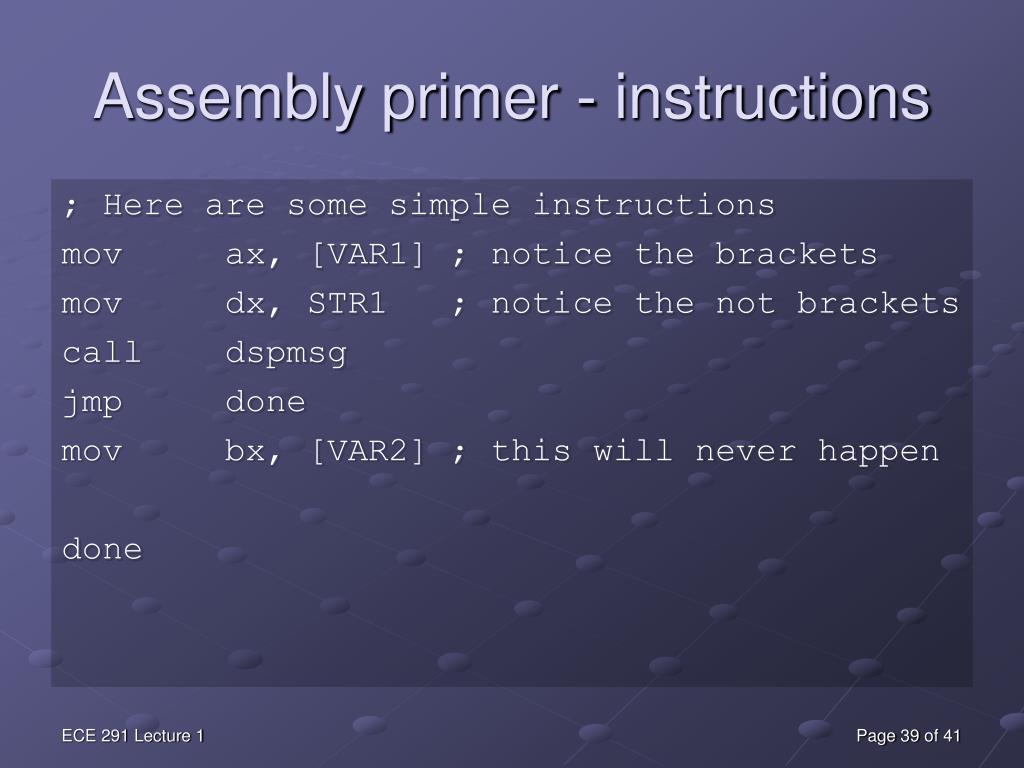 Assembly primer - instructions

; Here are some simple instructions
mov ax, [VAR1] ; notice the brackets
mov dx, STR1 ; notice the not brackets
call dspmsg
jmp done
mov bx, [VAR2] ; this will never happen

done

ECE 291 Lecture 1

Page 39 of 41